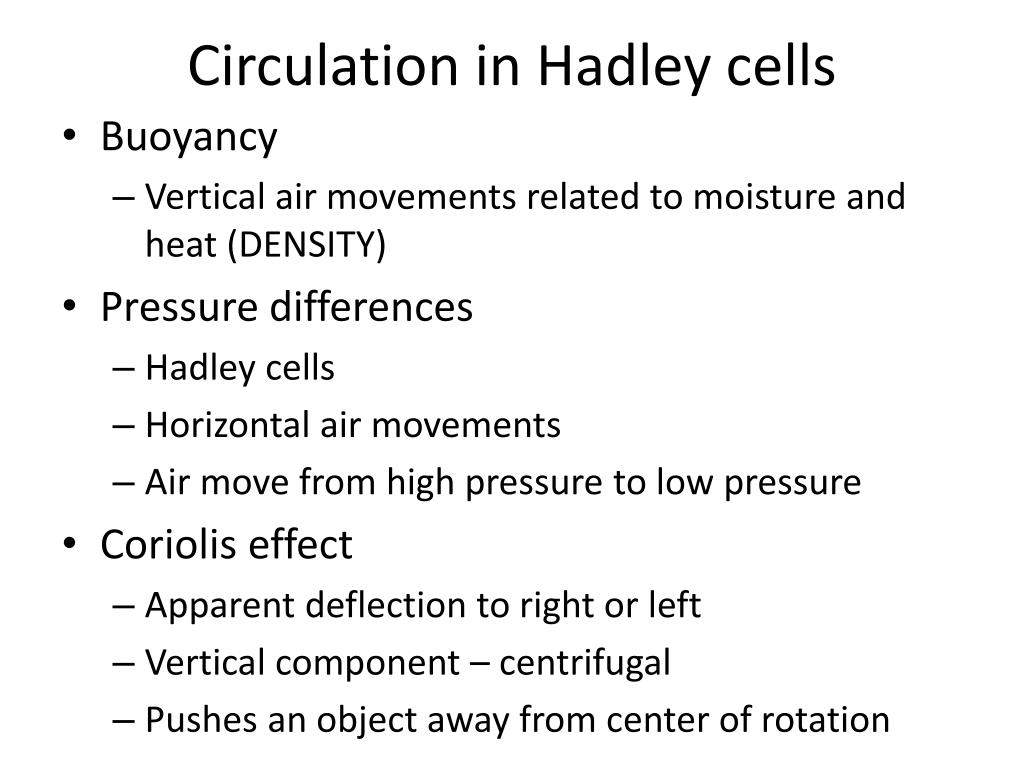 Circulation in Hadley cells

• Buoyancy
– Vertical air movements related to moisture and heat (DENSITY)
• Pressure differences
– Hadley cells
– Horizontal air movements
– Air move from high pressure to low pressure
• Coriolis effect
– Apparent deflection to right or left
– Vertical component – centrifugal
– Pushes an object away from center of rotation